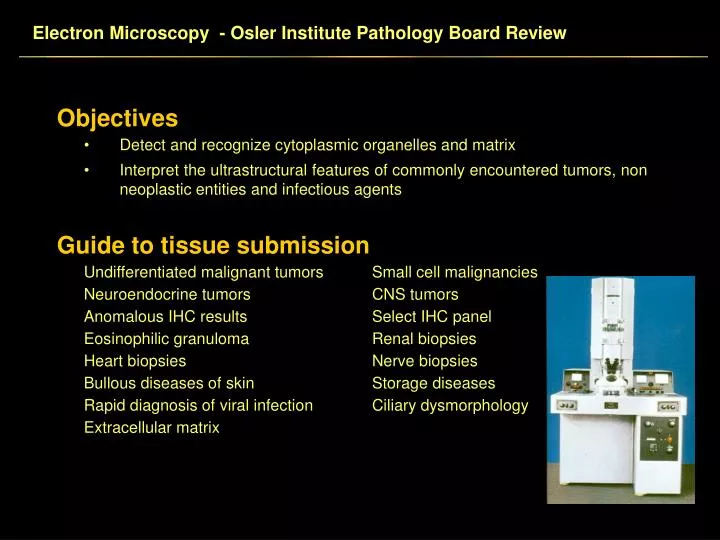 Electron Microscopy - Osler Institute Pathology Board Review

Objectives
• Detect and recognize cytoplasmic organelles and matrix
• Interpret the ultrastructural features of commonly encountered tumors, non neoplastic entities and infectious agents

Guide to tissue submission
Undifferentiated malignant tumors
Neuroendocrine tumors
Anomalous IHC results
Eosinophilic granuloma
Heart biopsies
Bullous diseases of skin
Rapid diagnosis of viral infection
Extracellular matrix

Small cell malignancies
CNS tumors
Select IHC panel
Renal biopsies
Nerve biopsies
Storage diseases
Ciliary dysmorphology